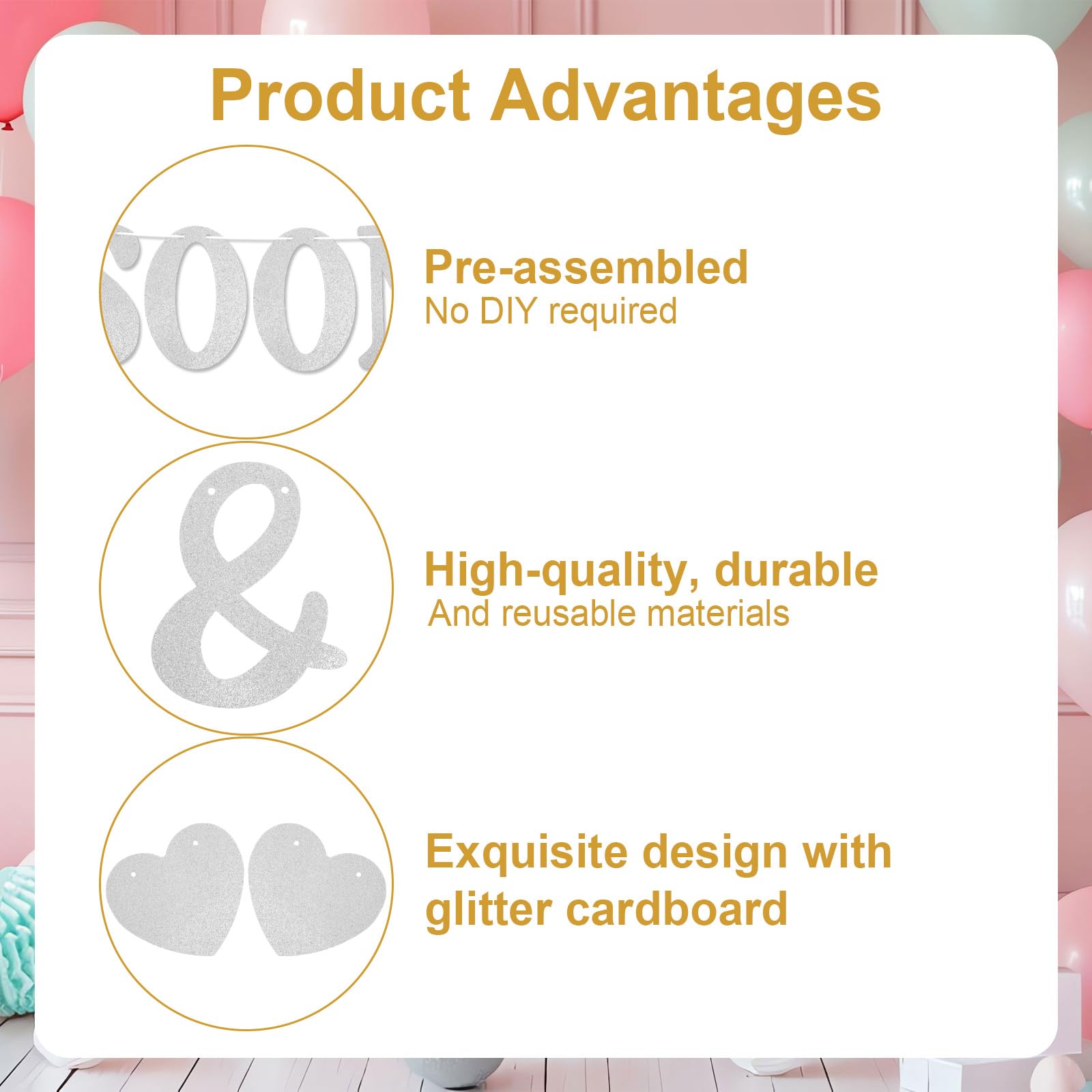 Product Advantages

SOON

Pre-assembled
No DIY required

&

High-quality, durable
And reusable materials

Exquisite design with glitter cardboard